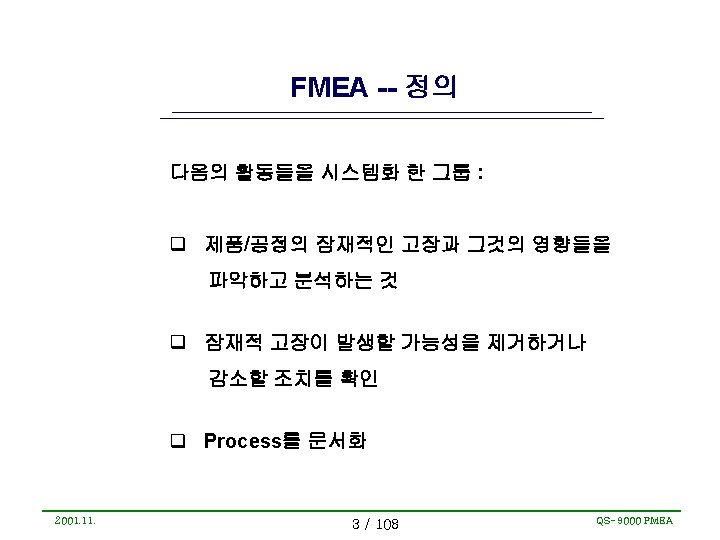 FMEA -- 정의

다음의 활동들을 시스템화 한 그룹 :

❑ 제품/공정의 잠재적인 고장과 그것의 영향들을 파악하고 분석하는 것

❑ 잠재적 고장이 발생할 가능성을 제거하거나 감소할 조치를 확인

❑ Process를 문서화

2001.11.

3 / 108

QS-9000 FMEA